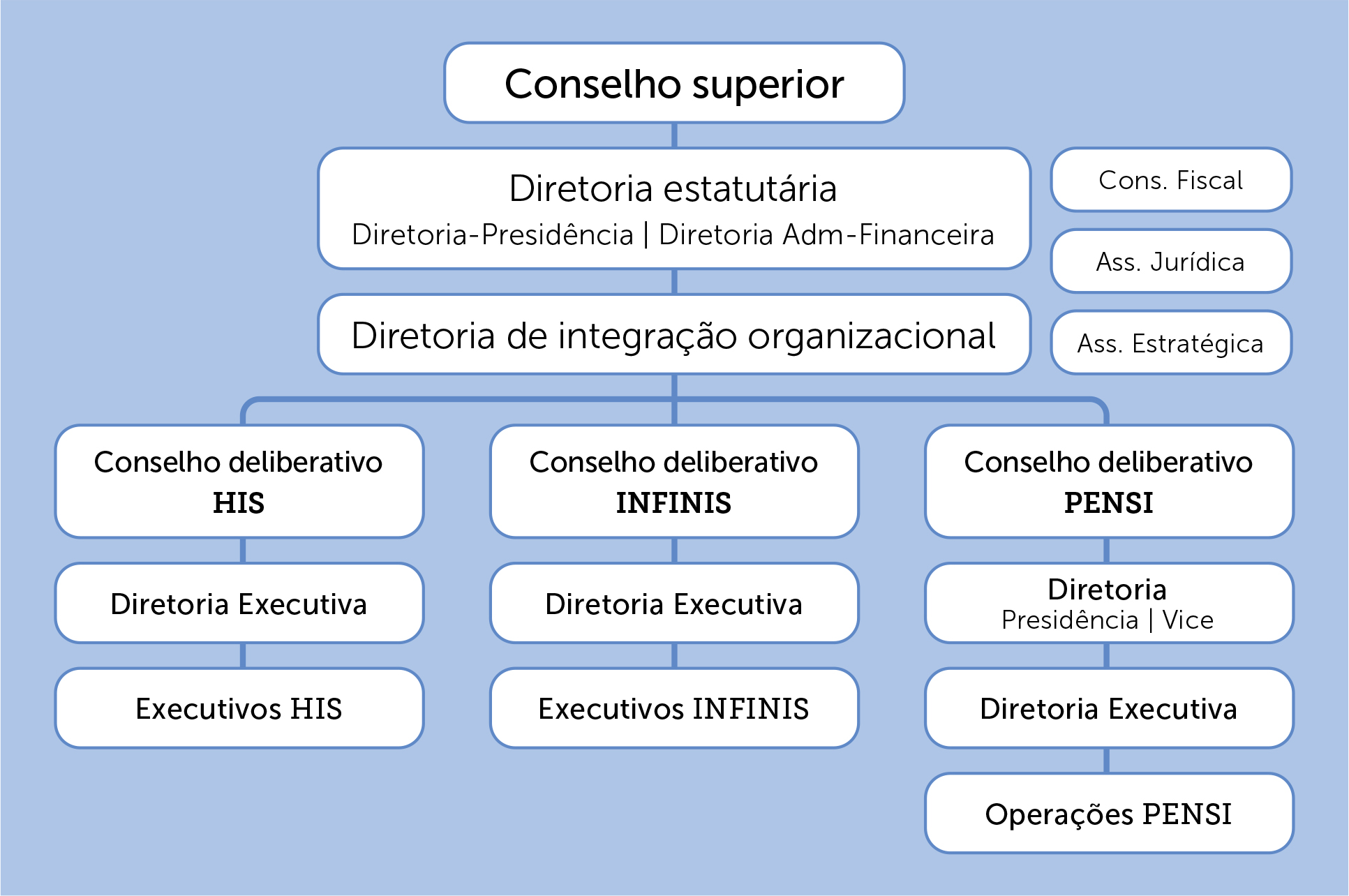 Conselho superior

Diretoria estatutária
Diretoria-Presidência | Diretoria Adm-Financeira

Cons. Fiscal

Ass. Jurídica

Ass. Estratégica

Diretoria de integração organizacional

Conselho deliberativo
HIS

Diretoria Executiva

Executivos HIS

Conselho deliberativo
INFINIS

Diretoria Executiva

Executivos INFINIS

Conselho deliberativo
PENSI

Diretoria
Presidência | Vice

Diretoria Executiva

Operações PENSI